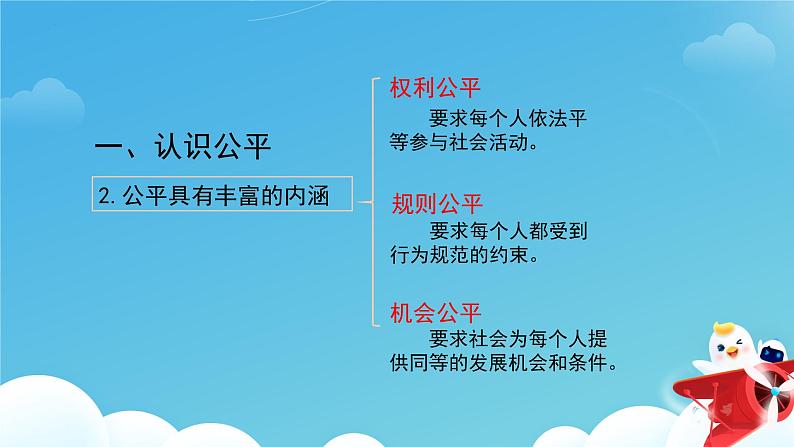 一、认识公平

2. 公平具有丰富的内涵

权利公平

要求每个人依法平等参与社会活动。

规则公平

要求每个人都受到行为规范的约束。

机会公平

要求社会为每个人提供同等的发展机会和条件。